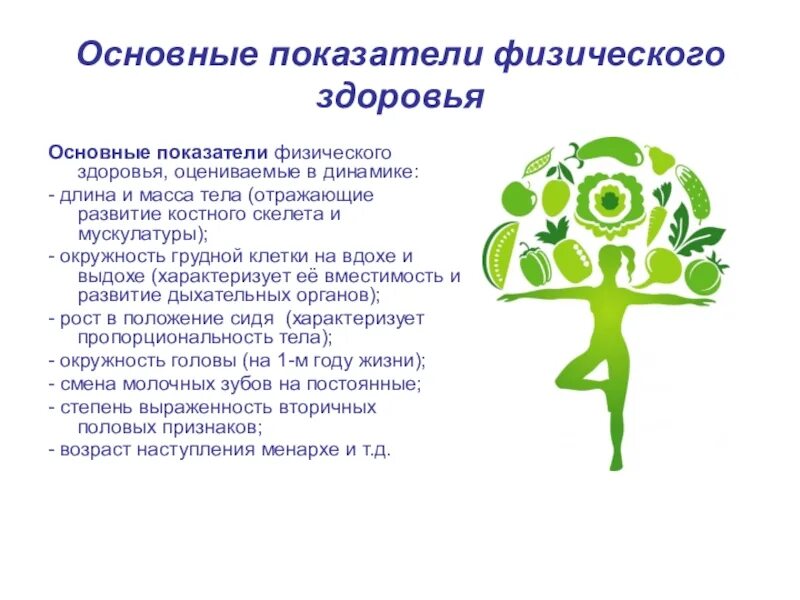 Основные показатели физического здоровья

Основные показатели физического здоровья, оцениваемые в динамике:
- длина и масса тела (отражающие развитие костного скелета и мускулатуры);
- окружность грудной клетки на вдохе и выдохе (характеризует её вместимость и развитие дыхательных органов);
- рост в положение сидя (характеризует пропорциональность тела);
- окружность головы (на 1-м году жизни);
- смена молочных зубов на постоянные;
- степень выраженность вторичных половых признаков;
- возраст наступления менархе и т.д.